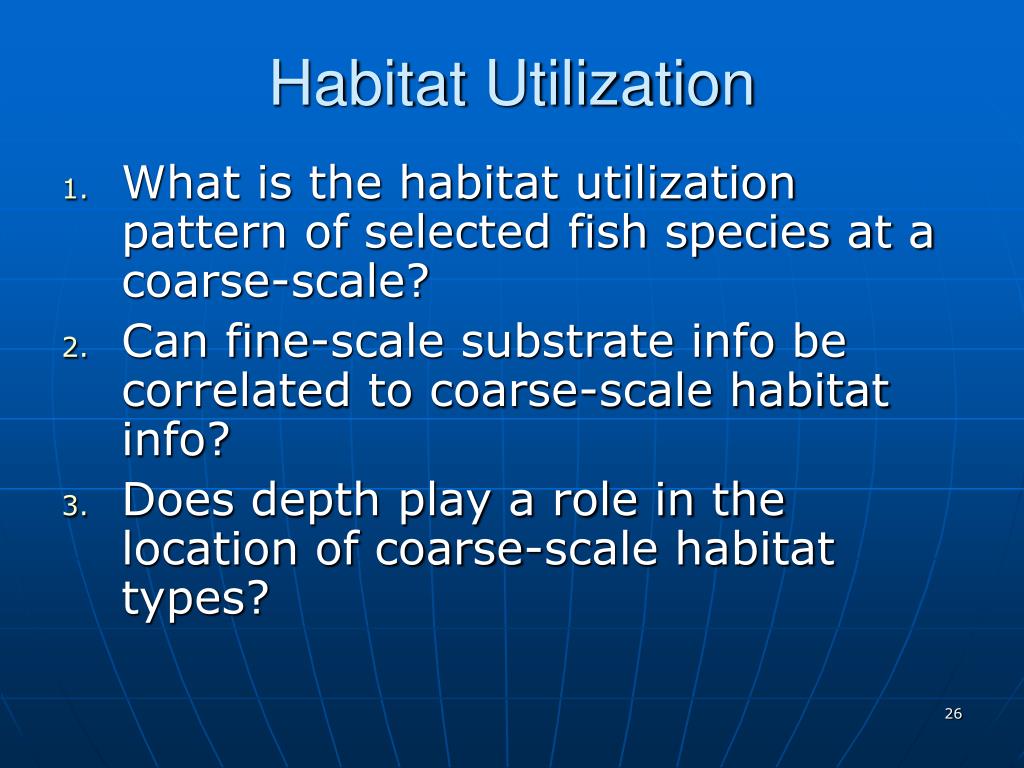 Habitat Utilization

1. What is the habitat utilization pattern of selected fish species at a coarse-scale?
2. Can fine-scale substrate info be correlated to coarse-scale habitat info?
3. Does depth play a role in the location of coarse-scale habitat types?

26